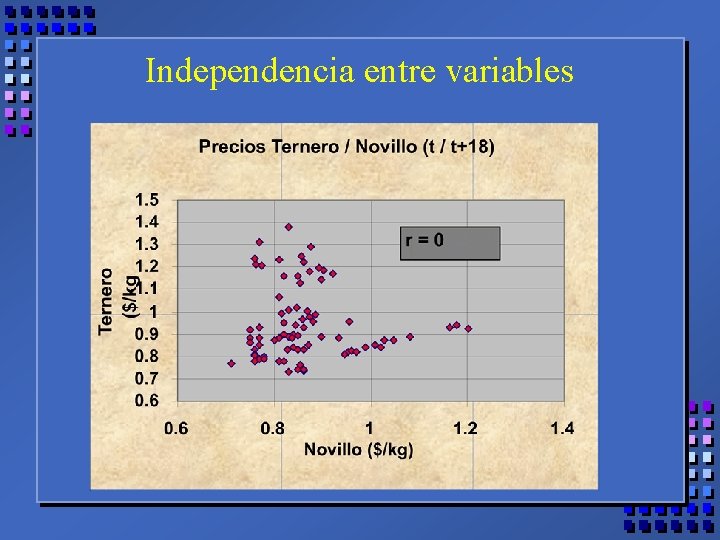 Independencia entre variables

Precios Ternero / Novillo (t / t+18)

r = 0

Ternero ($/kg)

1.5
1.4
1.3
1.2
1.1
1
0.9
0.8
0.7
0.6

0.6
0.8
1
1.2
1.4

Novillo ($/kg)